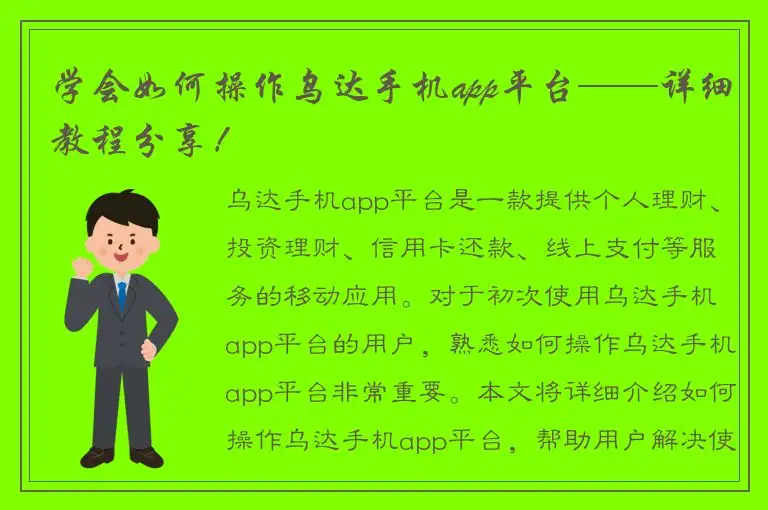 学会如何操作乌达手机app平台——详细教程分享！

乌达手机app平台是一款提供个人理财、投资理财、信用卡还款、线上支付等服务的移动应用。对于初次使用乌达手机app平台的用户，熟悉如何操作乌达手机app平台非常重要。本文将详细介绍如何操作乌达手机app平台，帮助用户解决使